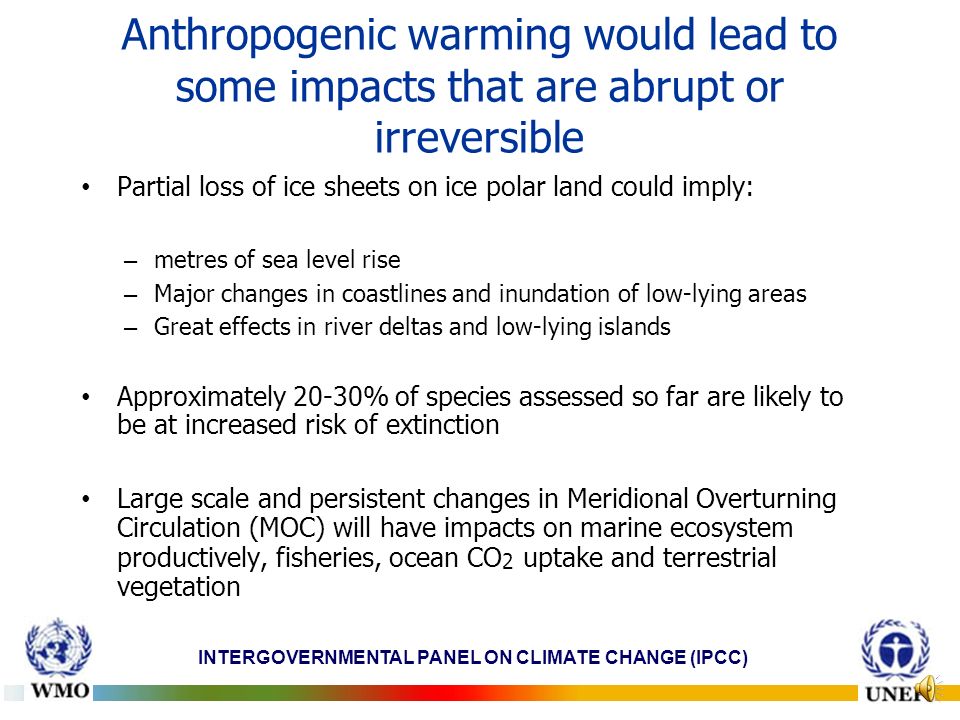 Anthropogenic warming would lead to some impacts that are abrupt or irreversible

• Partial loss of ice sheets on ice polar land could imply:

– metres of sea level rise
– Major changes in coastlines and inundation of low-lying areas
– Great effects in river deltas and low-lying islands

• Approximately 20-30% of species assessed so far are likely to be at increased risk of extinction

• Large scale and persistent changes in Meridional Overturning Circulation (MOC) will have impacts on marine ecosystem productively, fisheries, ocean $CO_2$ uptake and terrestrial vegetation

WMO

INTERGOVERNMENTAL PANEL ON CLIMATE CHANGE (IPCC)

UNEP